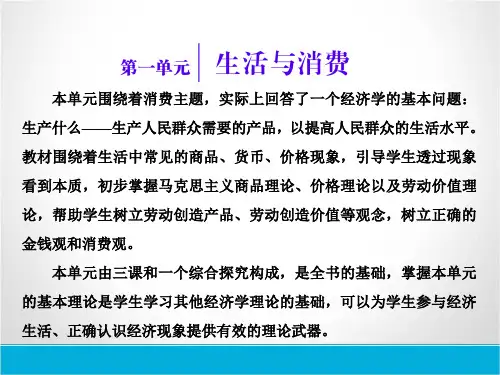 第一单元 生活与消费

本单元围绕着消费主题，实际上回答了一个经济学的基本问题：生产什么——生产人民群众需要的产品，以提高人民群众的生活水平。教材围绕着生活中常见的商品、货币、价格现象，引导学生透过现象看到本质，初步掌握马克思主义商品理论、价格理论以及劳动价值理论，帮助学生树立劳动创造产品、劳动创造价值等观念，树立正确的金钱观和消费观。

本单元由三课和一个综合探究构成，是全书的基础，掌握本单元的基本理论是学生学习其他经济学理论的基础，可以为学生参与经济生活、正确认识经济现象提供有效的理论武器。